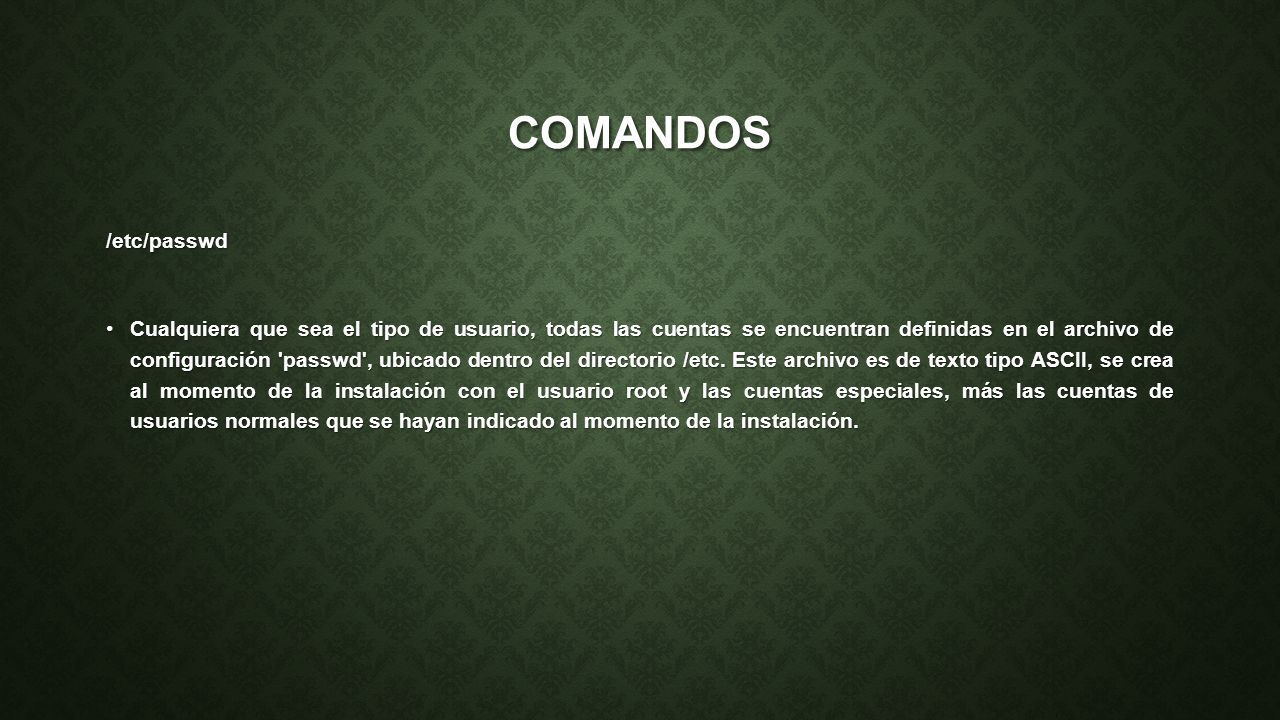 COMANDOS

/etc/passwd

• Cualquiera que sea el tipo de usuario, todas las cuentas se encuentran definidas en el archivo de configuración 'passwd', ubicado dentro del directorio /etc. Este archivo es de texto tipo ASCII, se crea al momento de la instalación con el usuario root y las cuentas especiales, más las cuentas de usuarios normales que se hayan indicado al momento de la instalación.